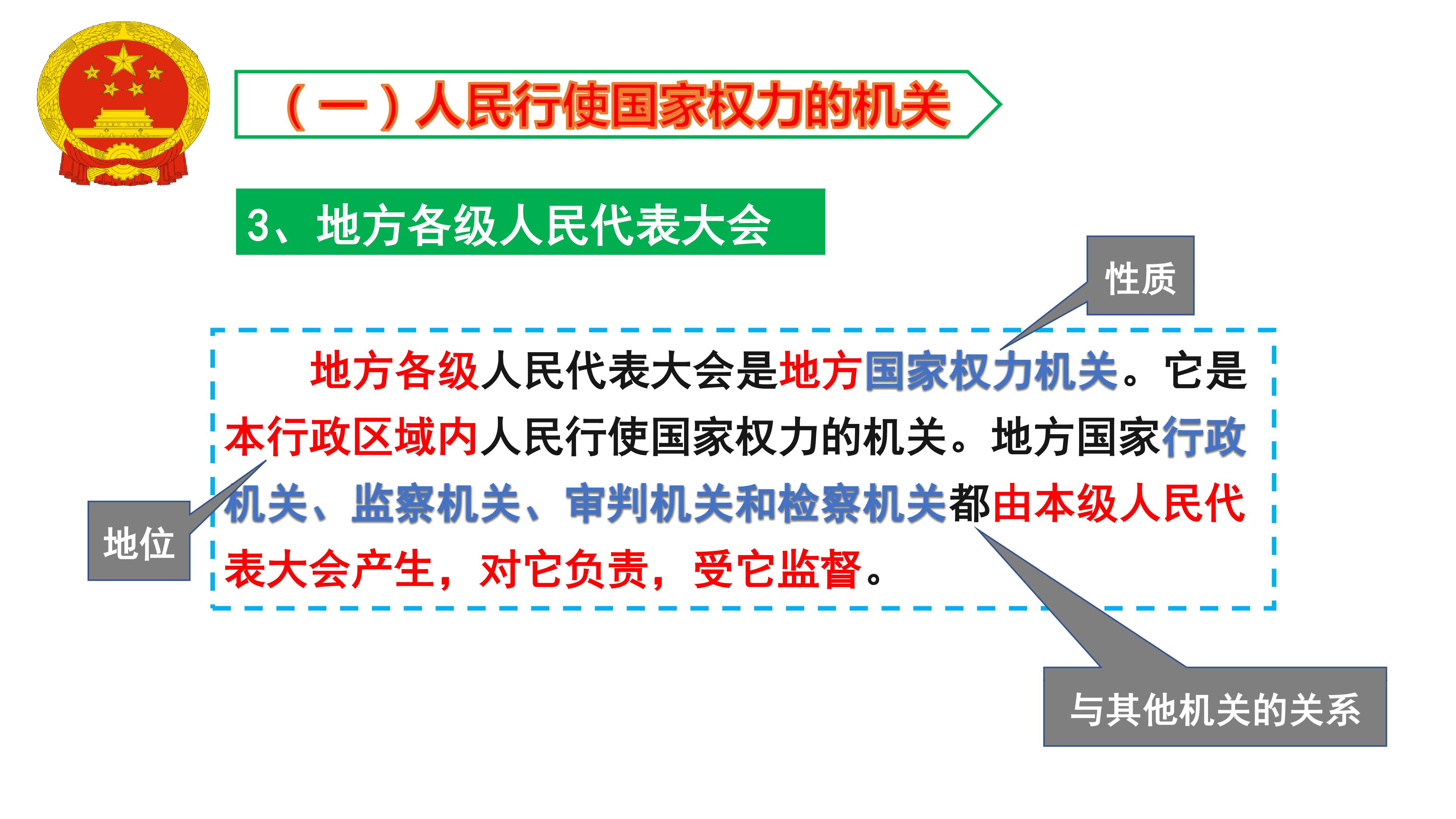 （一）人民行使国家权力的机关

3、地方各级人民代表大会

性质

地方各级人民代表大会是地方国家权力机关。它是本行政区域内人民行使国家权力的机关。地方国家行政机关、监察机关、审判机关和检察机关都由本级人民代表大会产生，对它负责，受它监督。

地位

与其他机关的关系